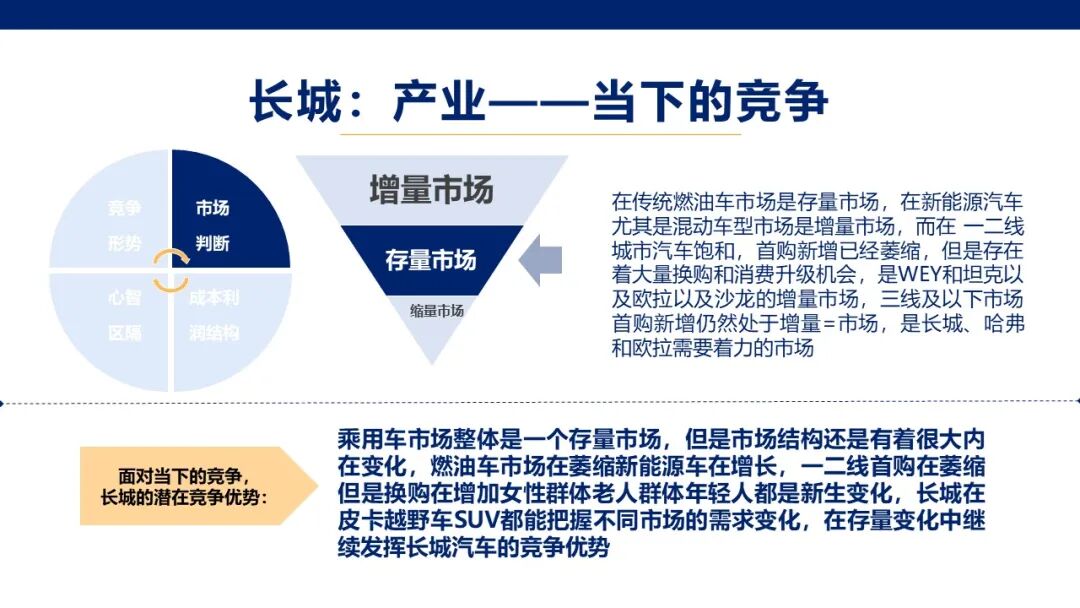 长城：产业——当下的竞争

竞争形势

市场判断

心智区隔

成本利润结构

增量市场

存量市场

缩量市场

在传统燃油车市场是存量市场，在新能源汽车尤其是混动车型市场是增量市场，而在 一二线城市汽车饱和，首购新增已经萎缩，但是存在着大量换购和消费升级机会，是WEY和坦克以及欧拉以及沙龙的增量市场，三线及以下市场首购新增仍然处于增量=市场，是长城、哈弗和欧拉需要着力的市场

面对当下的竞争，长城的潜在竞争优势：

乘用车市场整体是一个存量市场，但是市场结构还是有着很大内在变化，燃油车市场在萎缩新能源车在增长，一二线首购在萎缩但是换购在增加女性群体老人群体年轻人都是新生变化，长城在皮卡越野车SUV都能把握不同市场的需求变化，在存量变化中继续发挥长城汽车的竞争优势